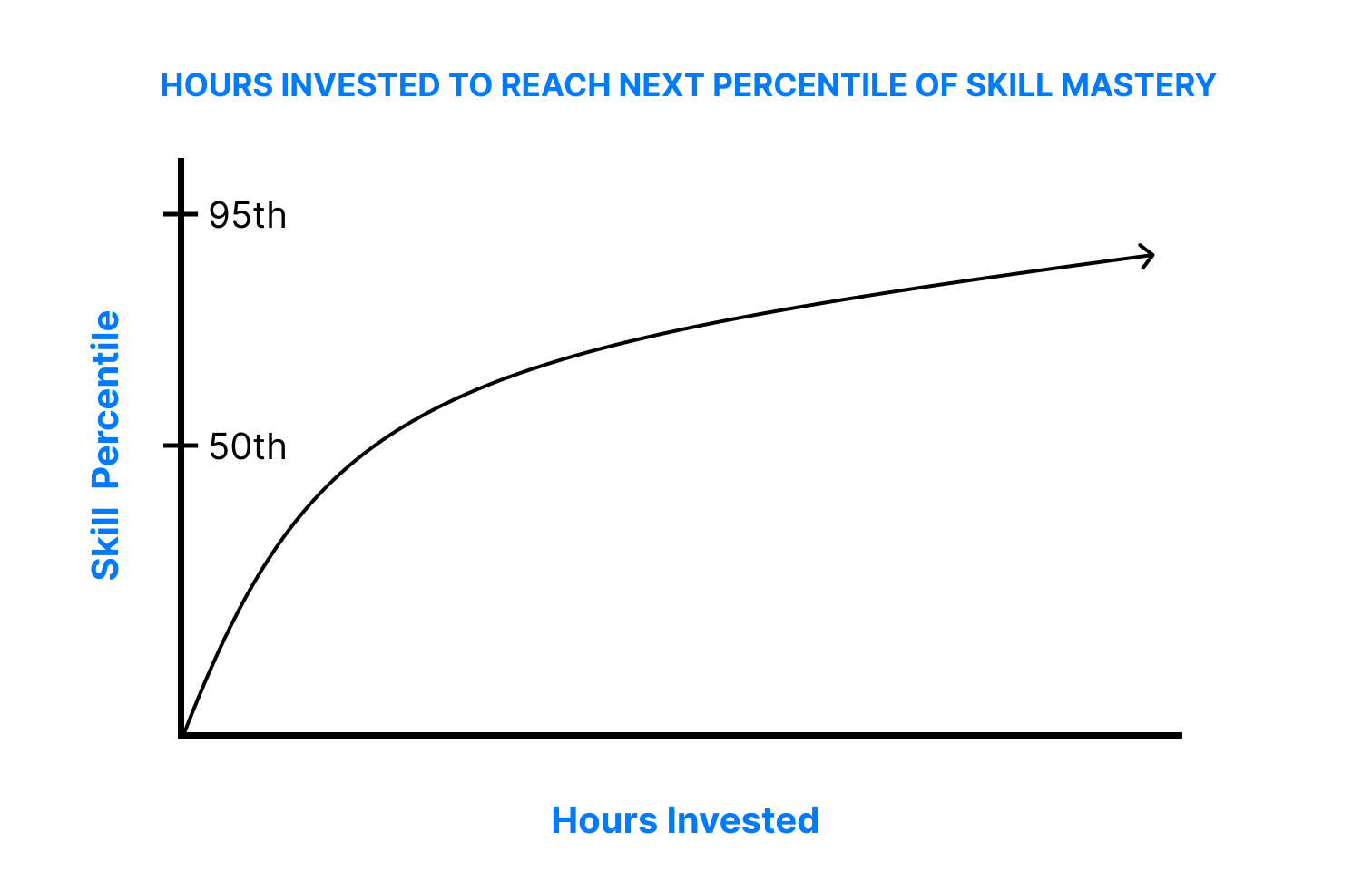 HOURS INVESTED TO REACH NEXT PERCENTILE OF SKILL MASTERY

95th

50th

Skill Percentile

Hours Invested